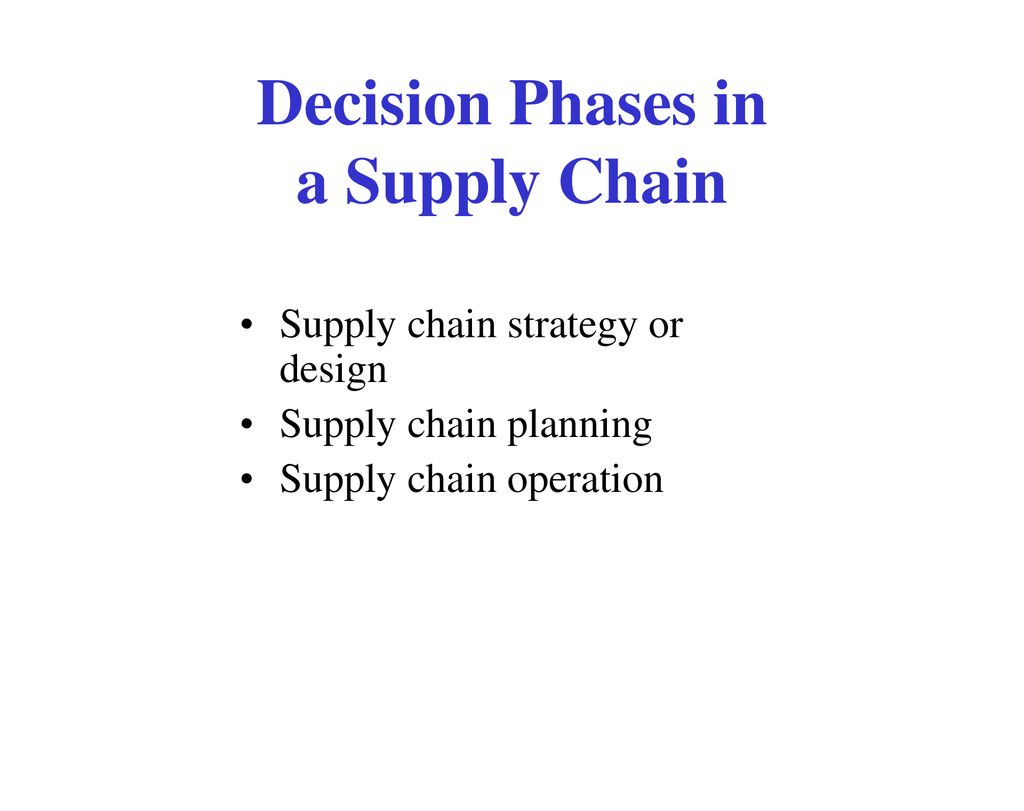 Decision Phases in
a Supply Chain

• Supply chain strategy or design
• Supply chain planning
• Supply chain operation